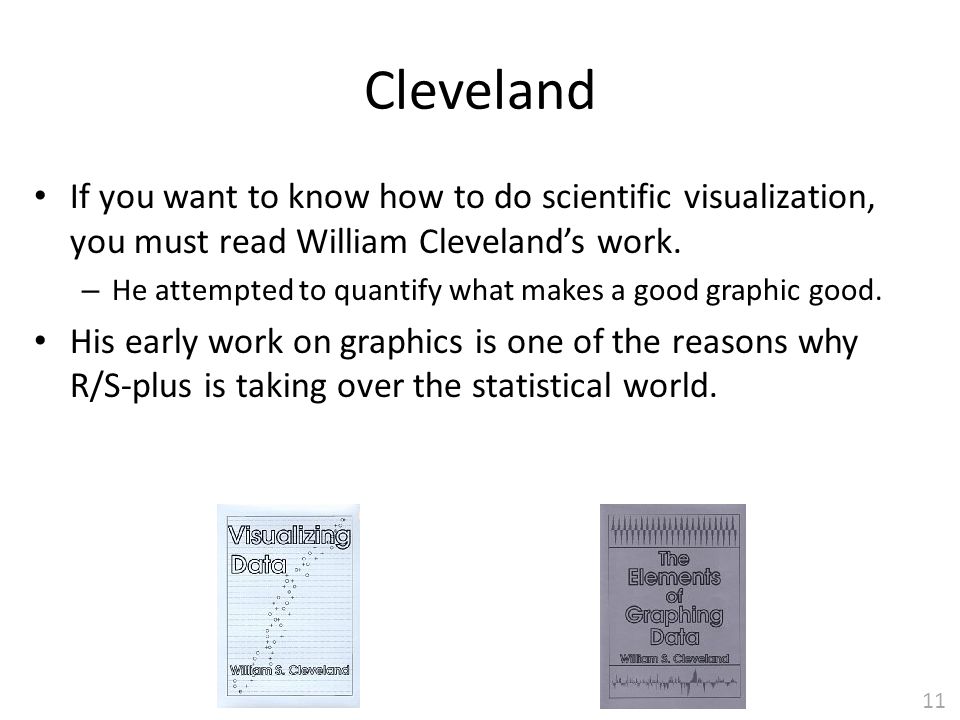 Cleveland

• If you want to know how to do scientific visualization, you must read William Cleveland's work.
– He attempted to quantify what makes a good graphic good.
• His early work on graphics is one of the reasons why R/S-plus is taking over the statistical world.

Visualizing Data
William S. Cleveland

The Elements of Graphing Data
William S. Cleveland

11